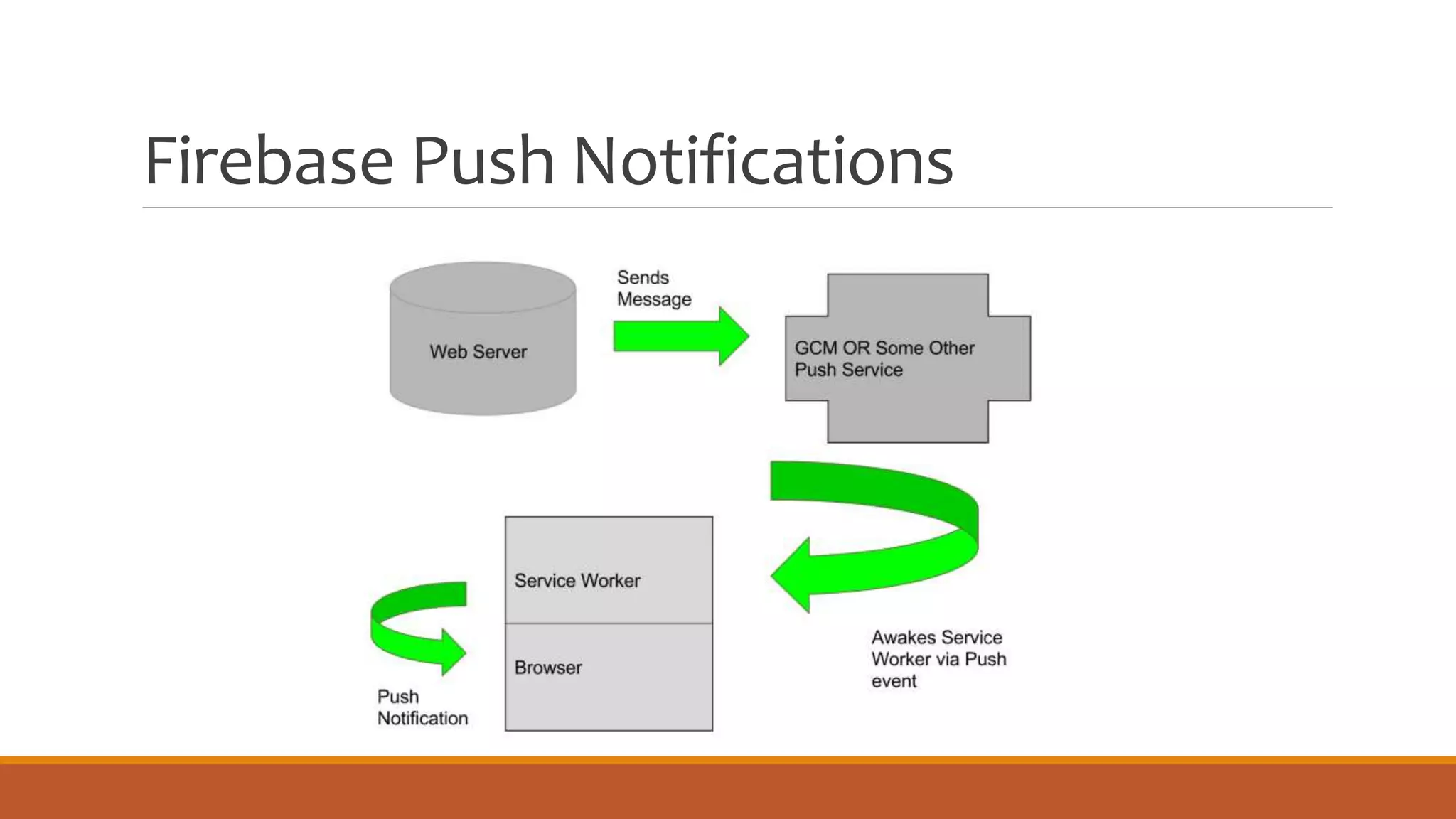 Firebase Push Notifications

Web Server

Sends Message

GCM OR Some Other Push Service

Service Worker

Browser

Awakes Service Worker via Push event

Push Notification